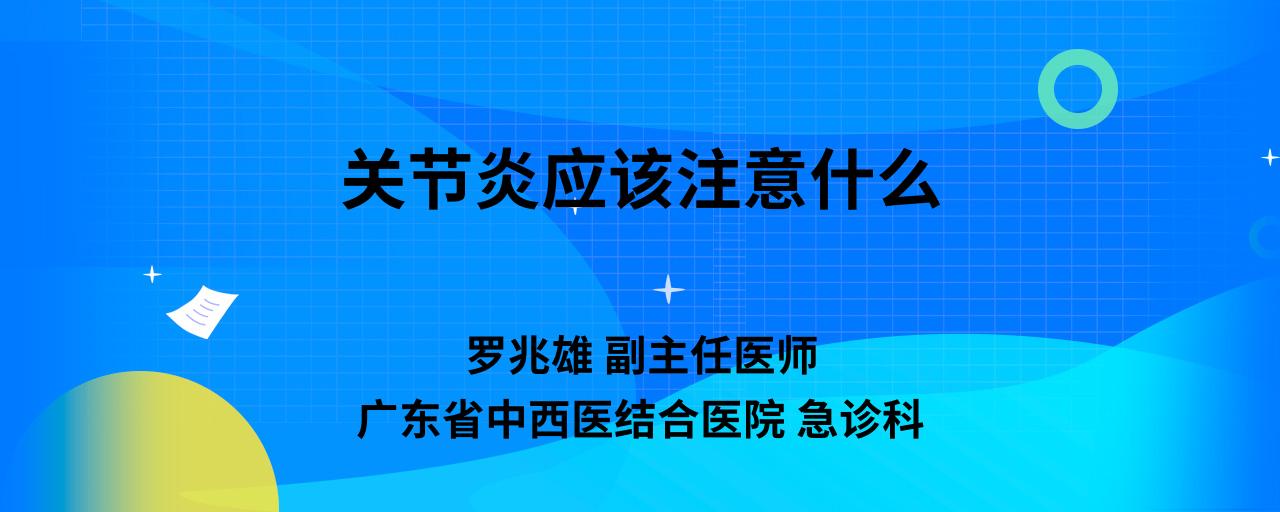 关节炎应该注意什么

罗兆雄 副主任医师
广东省中西医结合医院 急诊科